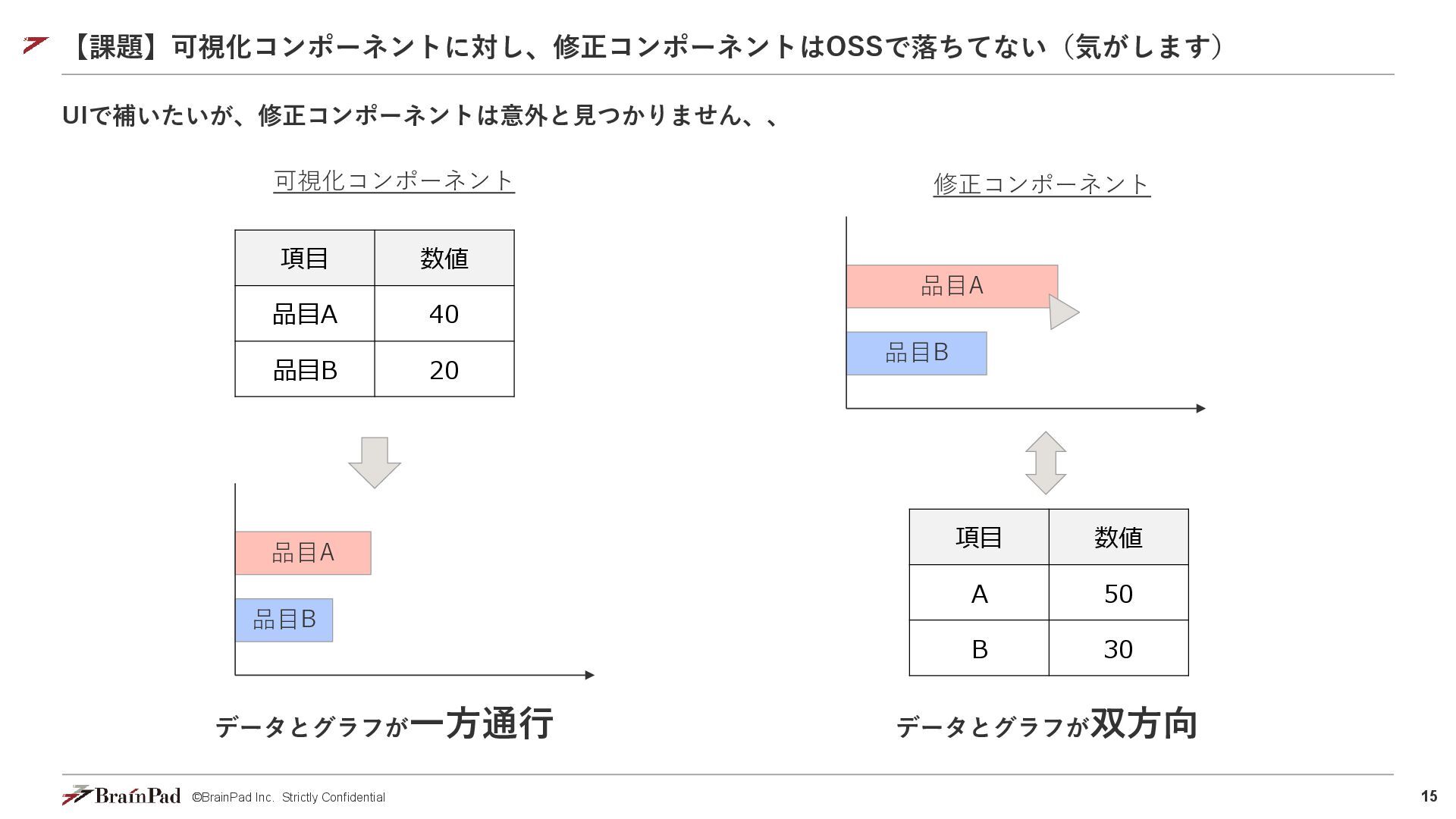 【課題】可視化コンポーネントに対し、修正コンポーネントはOSSで落ちてない（気がします）

UIで補いたいが、修正コンポーネントは意外と見つかりません、、

可視化コンポーネント

| 項目 | 数値 |
|---|---|
| 品目A | 40 |
| 品目B | 20 |

品目A
品目B

データとグラフが一方通行

修正コンポーネント

品目A
品目B

| 項目 | 数値 |
|---|---|
| A | 50 |
| B | 30 |

データとグラフが双方向

BrainPad ©BrainPad Inc. Strictly Confidential

15